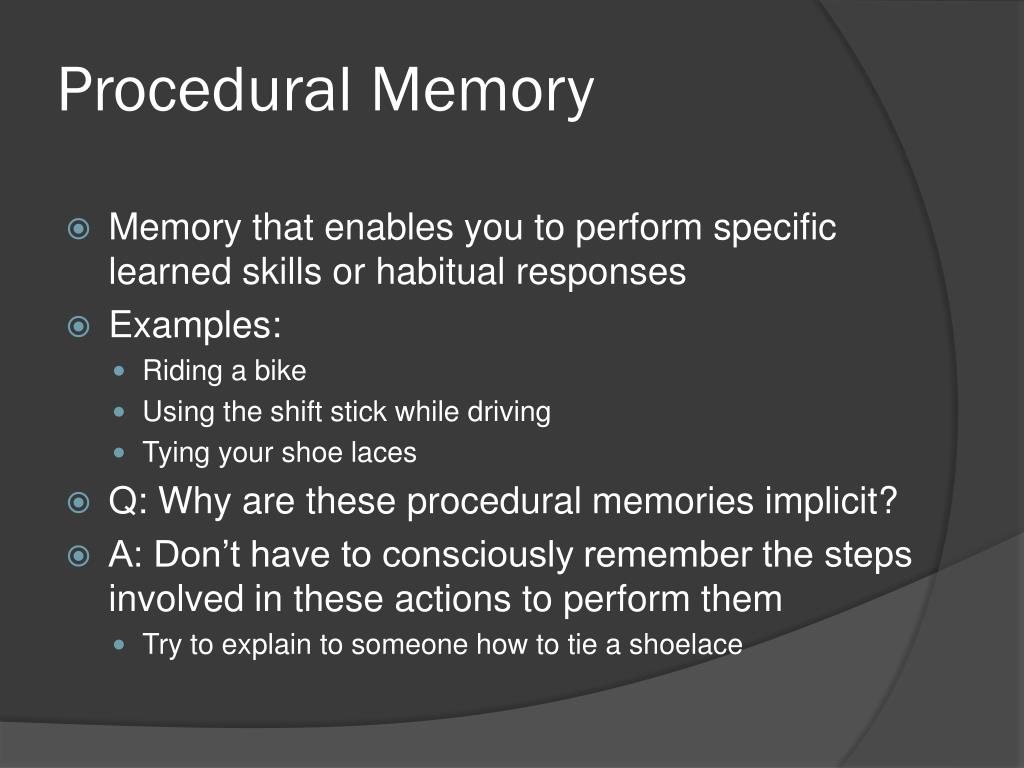 Procedural Memory

Memory that enables you to perform specific learned skills or habitual responses

Examples:

Riding a bike

Using the shift stick while driving

Tying your shoe laces

Q: Why are these procedural memories implicit?

A: Don’t have to consciously remember the steps involved in these actions to perform them

Try to explain to someone how to tie a shoelace